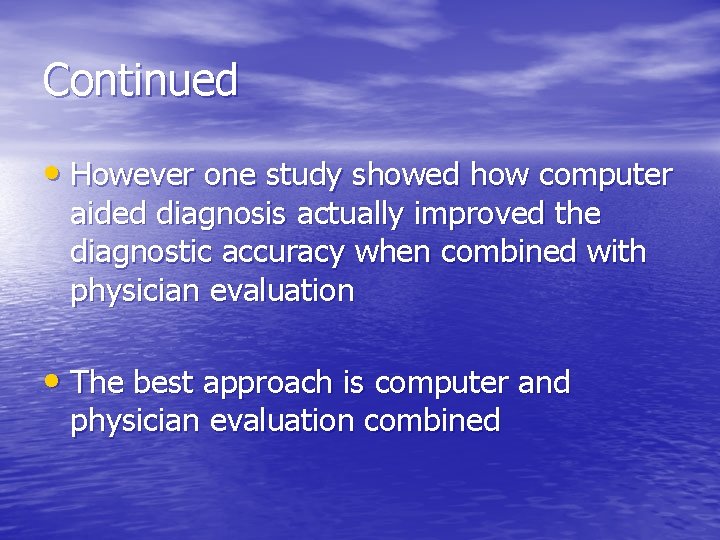 Continued

• However one study showed how computer aided diagnosis actually improved the diagnostic accuracy when combined with physician evaluation

• The best approach is computer and physician evaluation combined